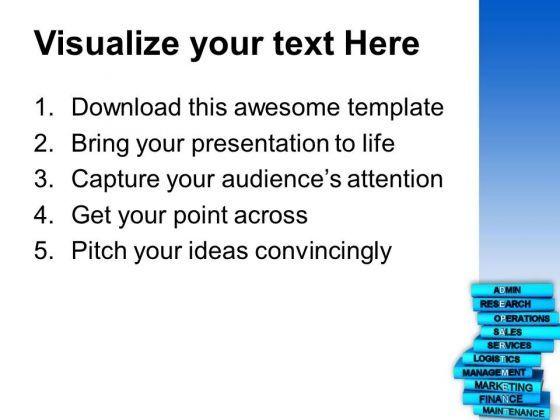 Visualize your text Here

1. Download this awesome template
2. Bring your presentation to life
3. Capture your audience's attention
4. Get your point across
5. Pitch your ideas convincingly

ADMIN
RESEARCH
OPERATIONS
SALES
SERVICES
LOGISTICS
MANAGEMENT
MARKETING
FINANCE
MAINTENANCE